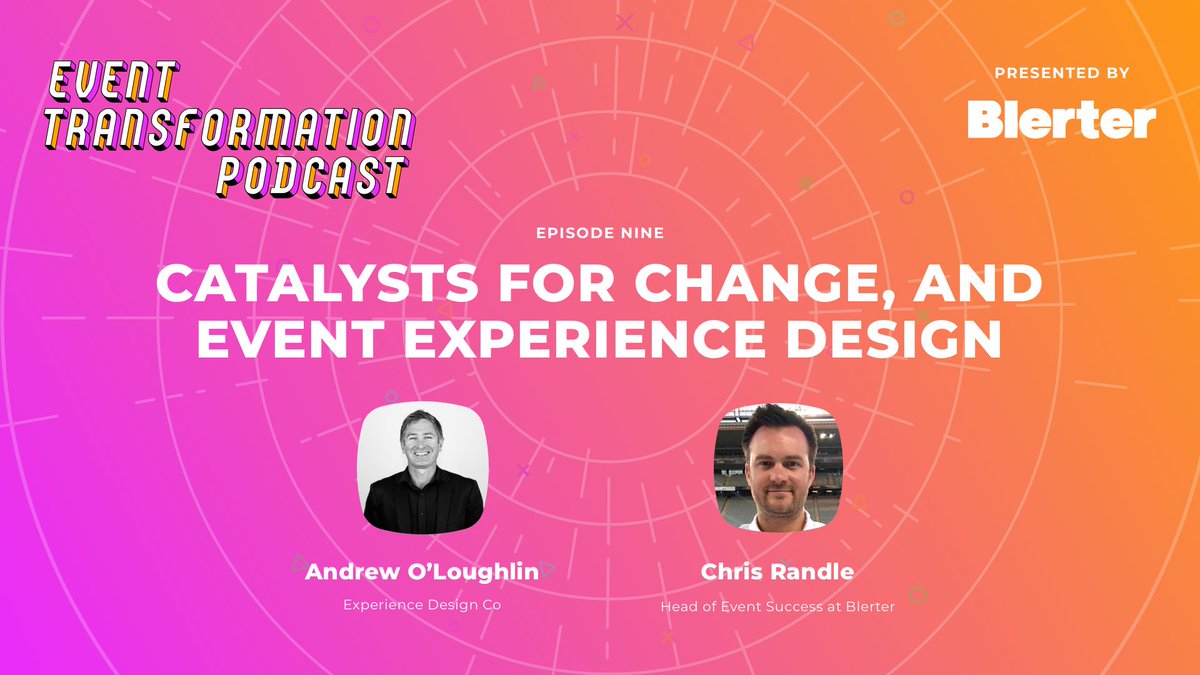 EVENT TRANSFORMATION PODCAST

PRESENTED BY
Blerter

EPISODE NINE

CATALYSTS FOR CHANGE, AND EVENT EXPERIENCE DESIGN

Andrew O'Loughlin
Experience Design Co

Chris Randle
Head of Event Success at Blerter